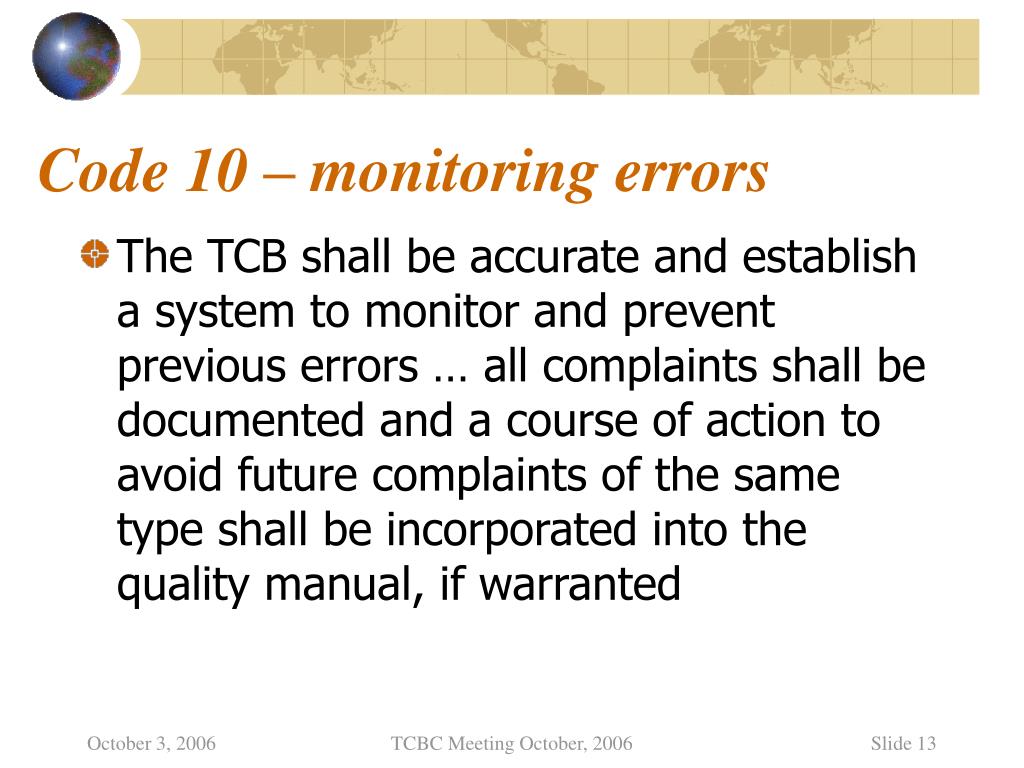 Code 10 – monitoring errors

The TCB shall be accurate and establish a system to monitor and prevent previous errors … all complaints shall be documented and a course of action to avoid future complaints of the same type shall be incorporated into the quality manual, if warranted

October 3, 2006

TCBC Meeting October, 2006

Slide 13